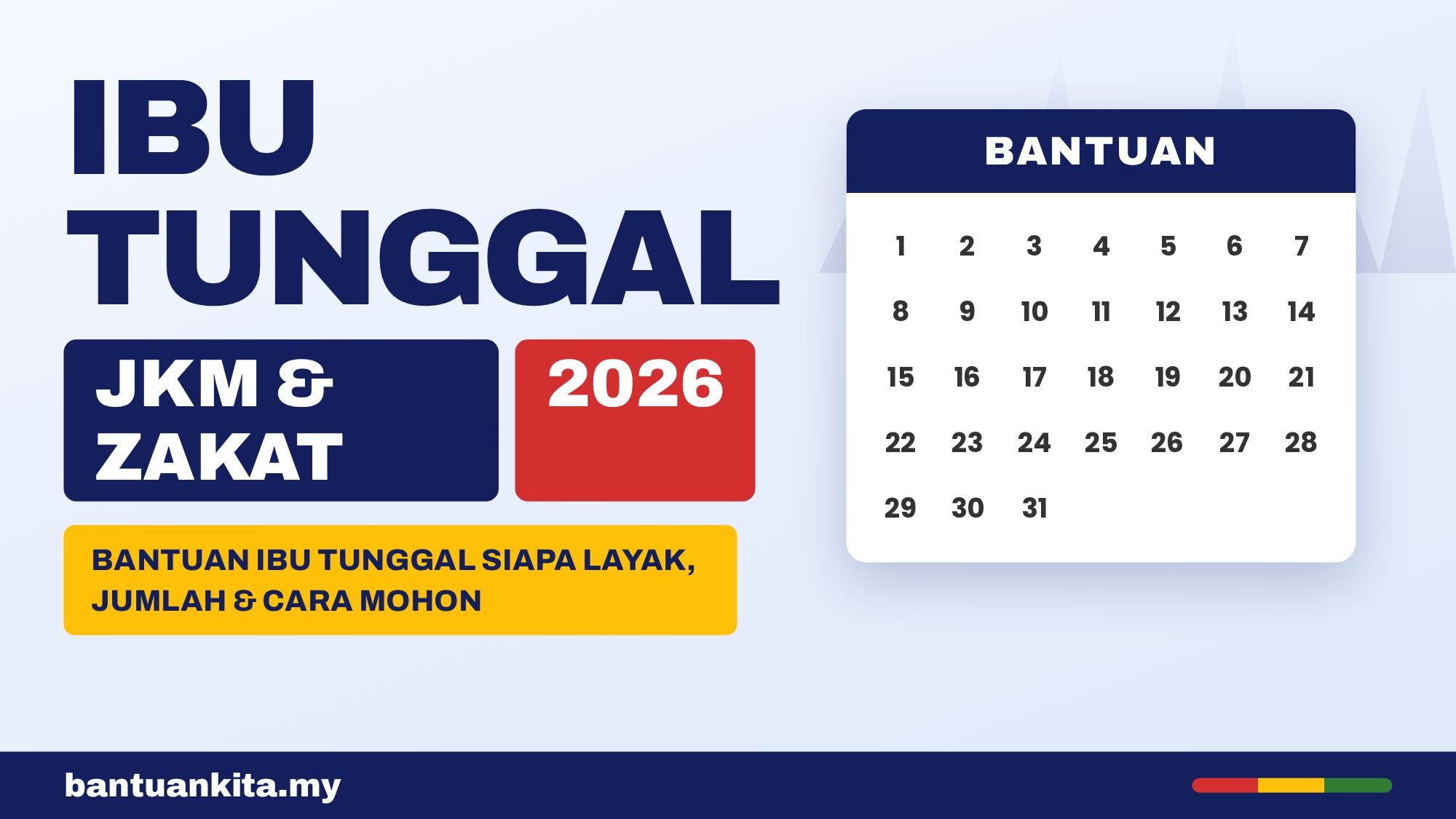 IBU TUNGGAL

JKM & ZAKAT

2026

BANTUAN IBU TUNGGAL SIAPA LAYAK, JUMLAH & CARA MOHON

BANTUAN

| 1 | 2 | 3 | 4 | 5 | 6 | 7 |
|---|---|---|---|---|---|---|
| 8 | 9 | 10 | 11 | 12 | 13 | 14 |
| 15 | 16 | 17 | 18 | 19 | 20 | 21 |
| 22 | 23 | 24 | 25 | 26 | 27 | 28 |
| 29 | 30 | 31 | | | | |

bantuankita.my